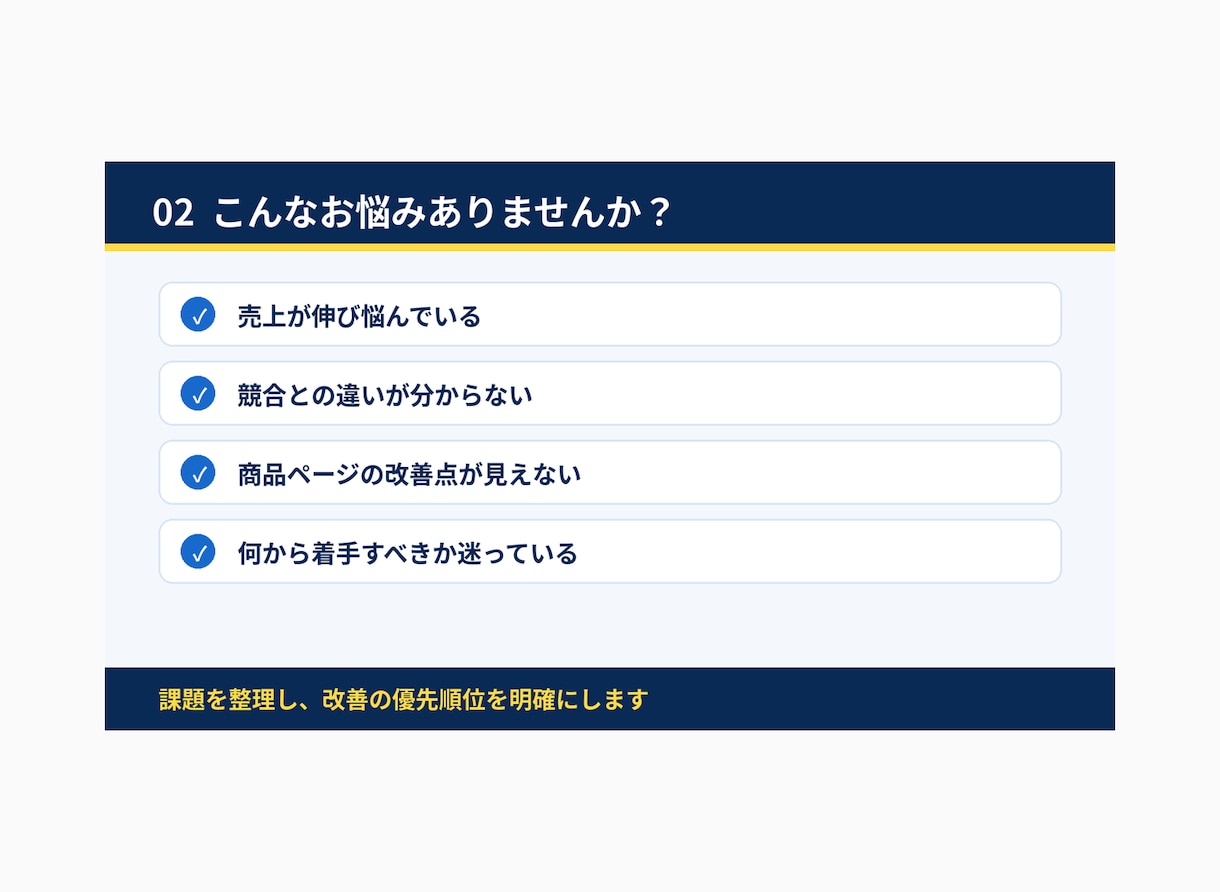 02 こんなお悩みありませんか？

✓ 売上が伸び悩んでいる

✓ 競合との違いが分からない

✓ 商品ページの改善点が見えない

✓ 何から着手すべきか迷っている

課題を整理し、改善の優先順位を明確にします